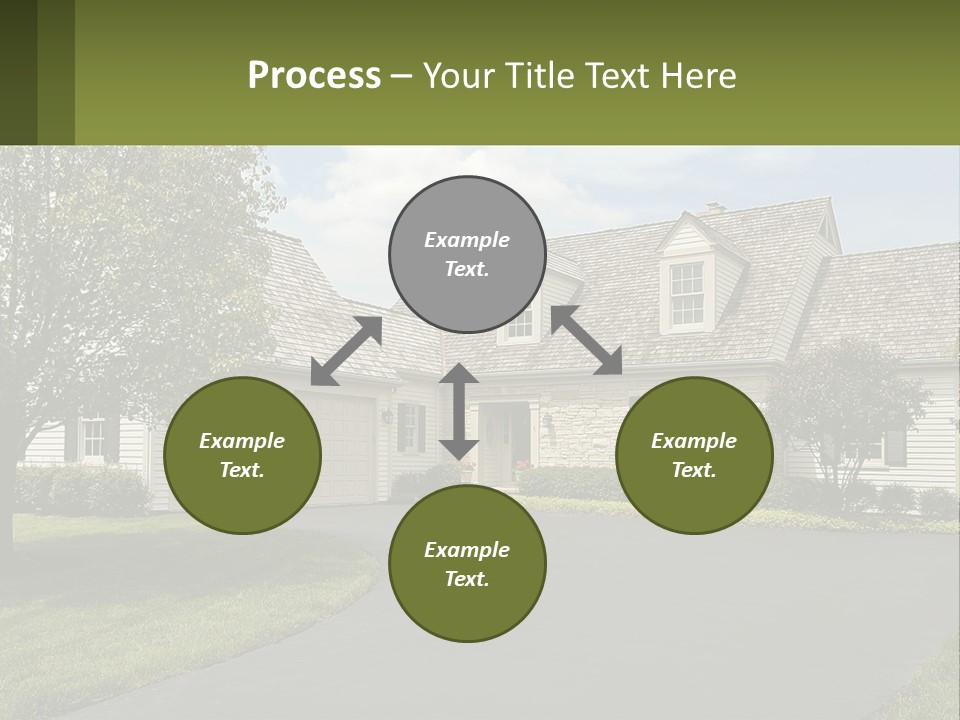 Process – Your Title Text Here

Example Text.

Example Text.

Example Text.

Example Text.